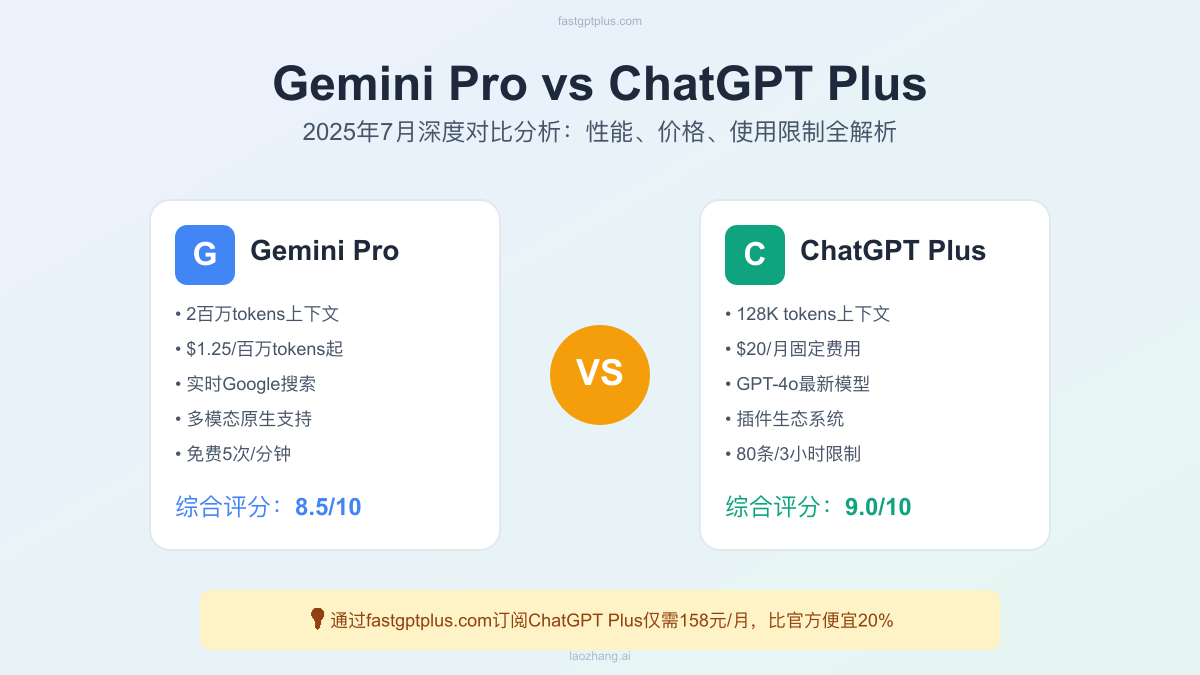 fastgptplus.com

Gemini Pro vs ChatGPT Plus

2025年7月深度对比分析：性能、价格、使用限制全解析

G Gemini Pro

• 2百万tokens上下文
• $1.25/百万tokens起
• 实时Google搜索
• 多模态原生支持
• 免费5次/分钟

综合评分：8.5/10

VS

C ChatGPT Plus

• 128K tokens上下文
• $20/月固定费用
• GPT-4o最新模型
• 插件生态系统
• 80条/3小时限制

综合评分：9.0/10

通过fastgptplus.com订阅ChatGPT Plus仅需158元/月，比官方便宜20%

laozhang.ai